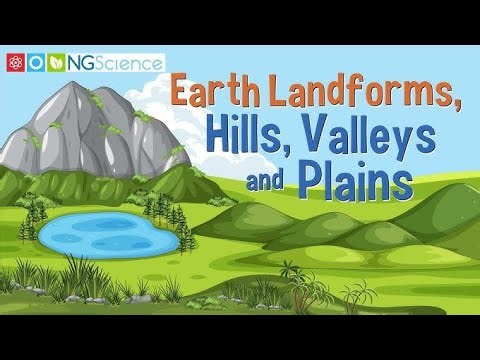 NGScience

Earth Landforms, Hills, Valleys and Plains